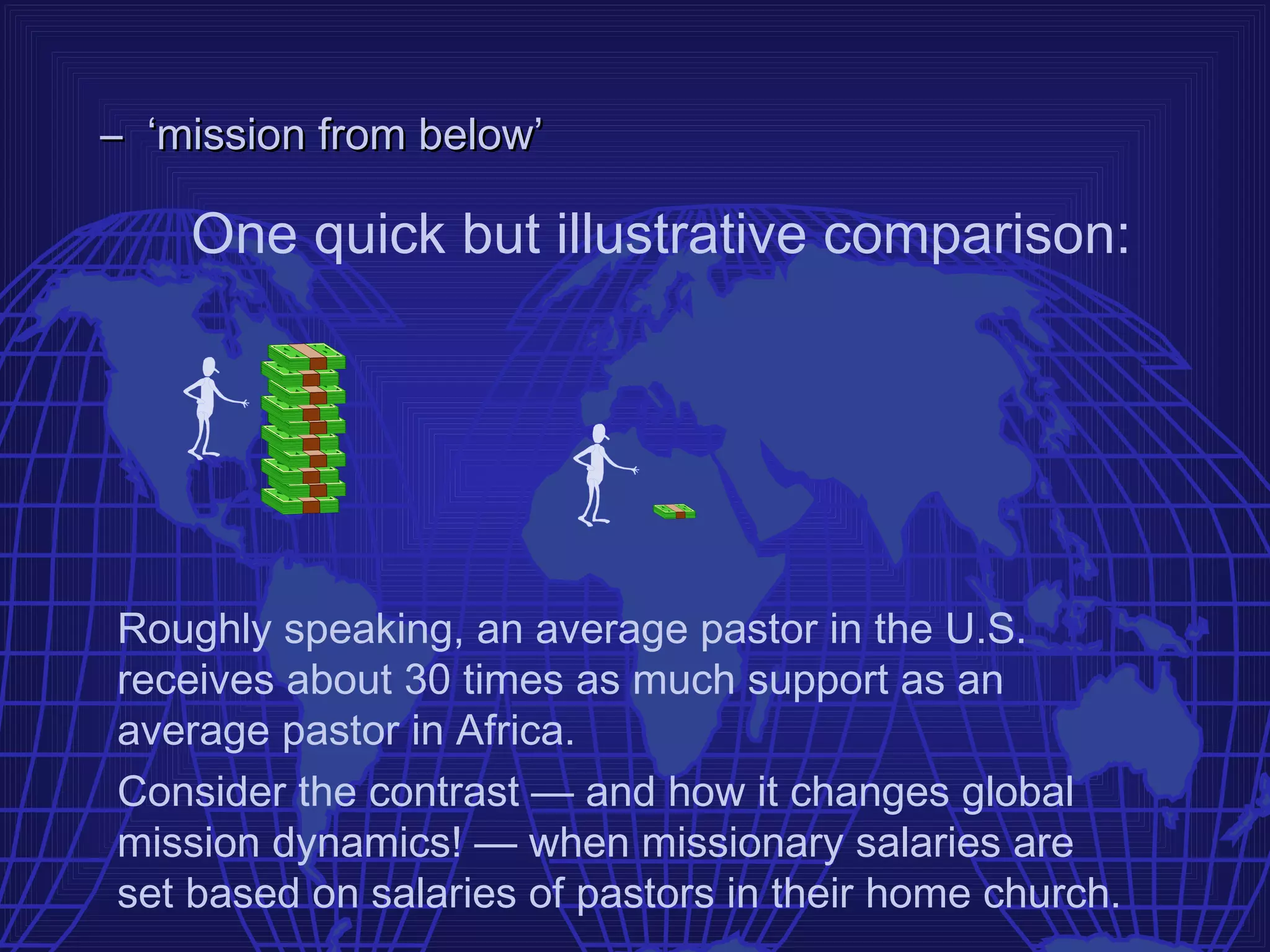 – ‘mission from below’

One quick but illustrative comparison:

Roughly speaking, an average pastor in the U.S. receives about 30 times as much support as an average pastor in Africa.

Consider the contrast — and how it changes global mission dynamics! — when missionary salaries are set based on salaries of pastors in their home church.